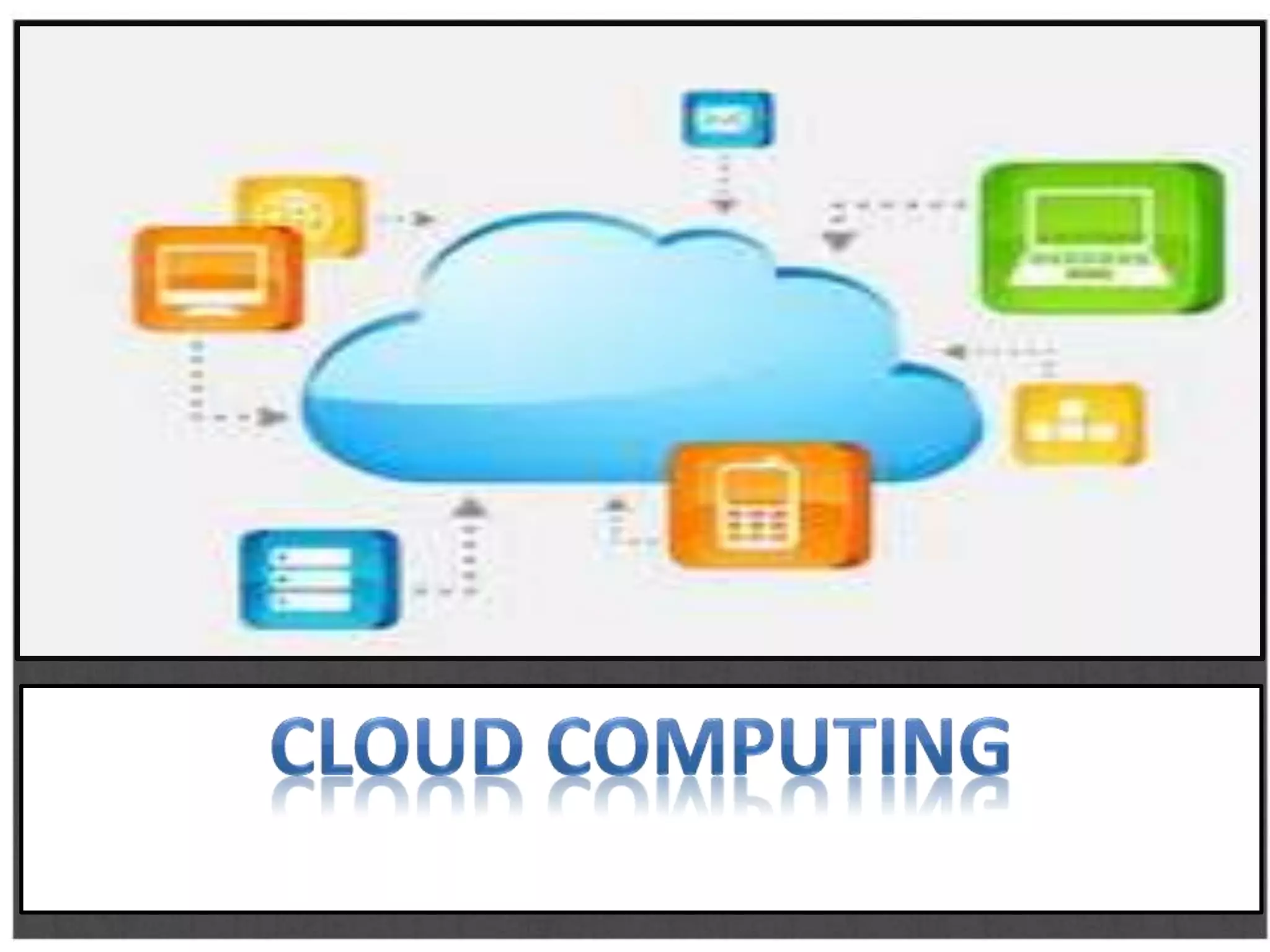 CLOUD COMPUTING